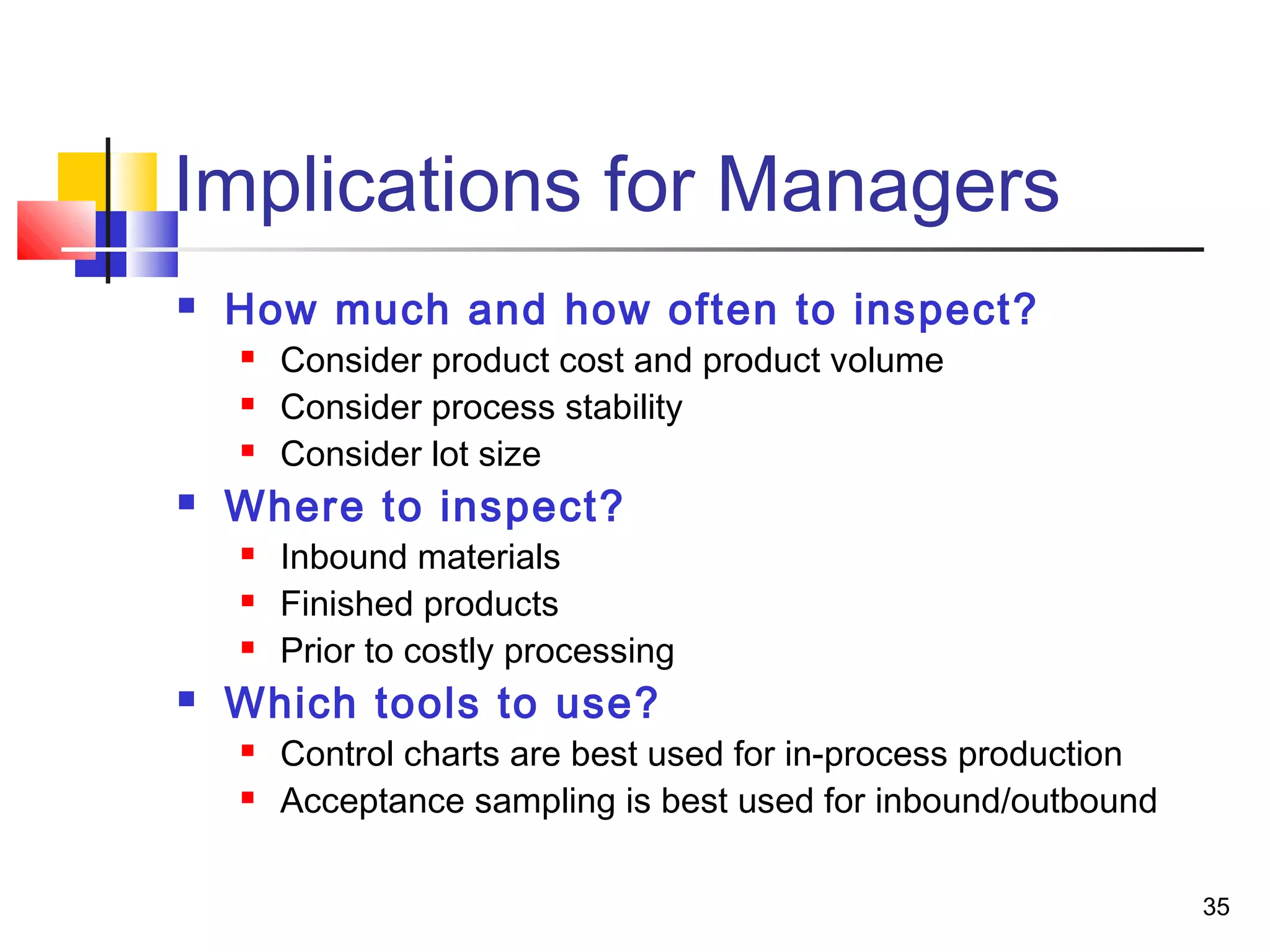 Implications for Managers

- How much and how often to inspect?
  - Consider product cost and product volume
  - Consider process stability
  - Consider lot size
- Where to inspect?
  - Inbound materials
  - Finished products
  - Prior to costly processing
- Which tools to use?
  - Control charts are best used for in-process production
  - Acceptance sampling is best used for inbound/outbound

35